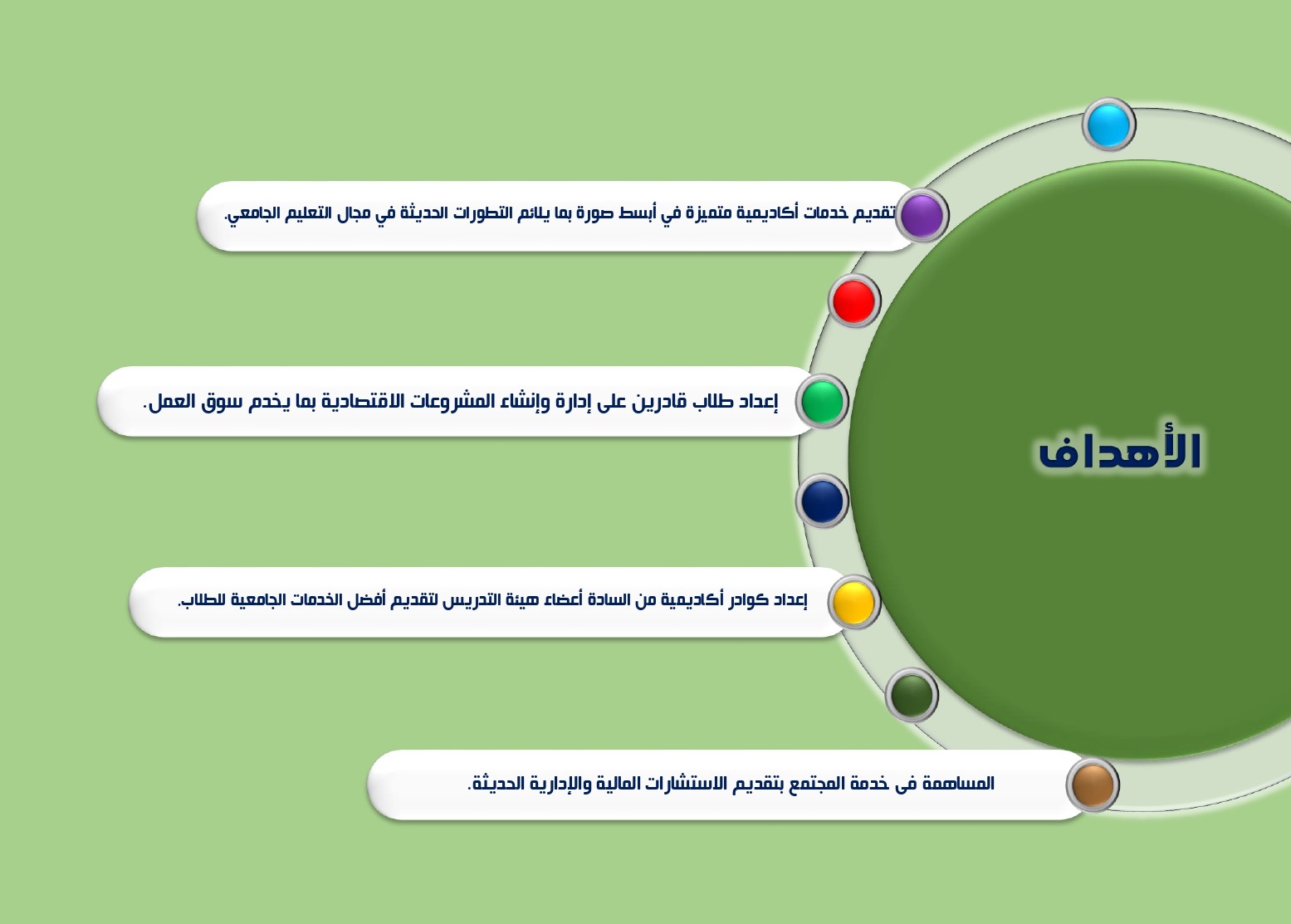 الأهداف

تقديم خدمات أكاديمية متميزة في أبسط صورة بما يلائم التطورات الحديثة في مجال التعليم الجامعي.

إعداد طلاب قادرين على إدارة وإنشاء المشروعات الاقتصادية بما يخدم سوق العمل.

إعداد كوادر أكاديمية من السادة أعضاء هيئة التدريس لتقديم أفضل الخدمات الجامعية للطلاب.

المساهمة فى خدمة المجتمع بتقديم الاستشارات المالية والإدارية الحديثة.